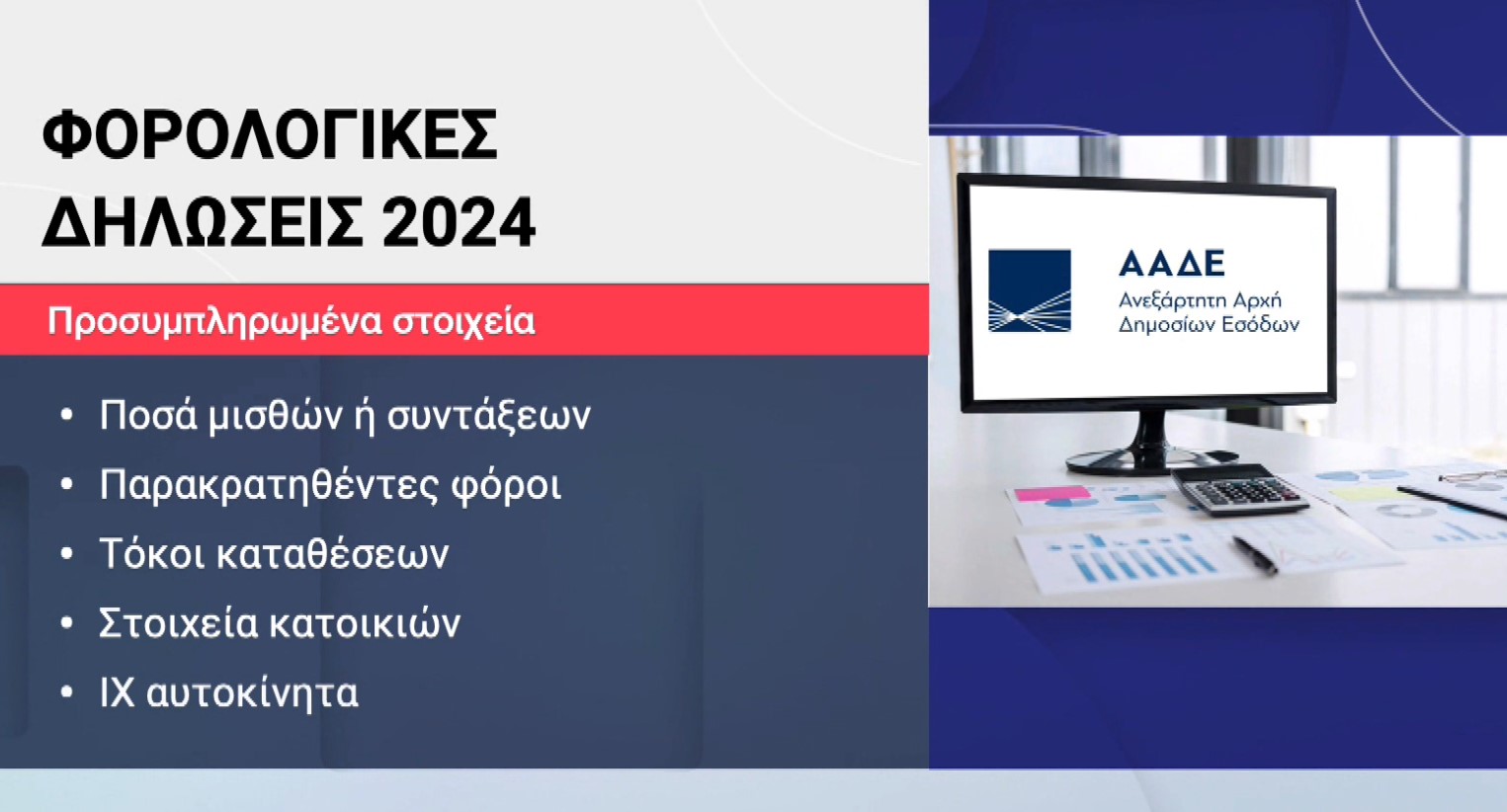 ΦΟΡΟΛΟΓΙΚΕΣ ΔΗΛΩΣΕΙΣ 2024

Προσυμπληρωμένα στοιχεία

• Ποσά μισθών ή συντάξεων
• Παρακρατηθέντες φόροι
• Τόκοι καταθέσεων
• Στοιχεία κατοικιών
• ΙΧ αυτοκίνητα

ΑΑΔΕ
Ανεξάρτητη Αρχή
Δημοσίων Εσόδων